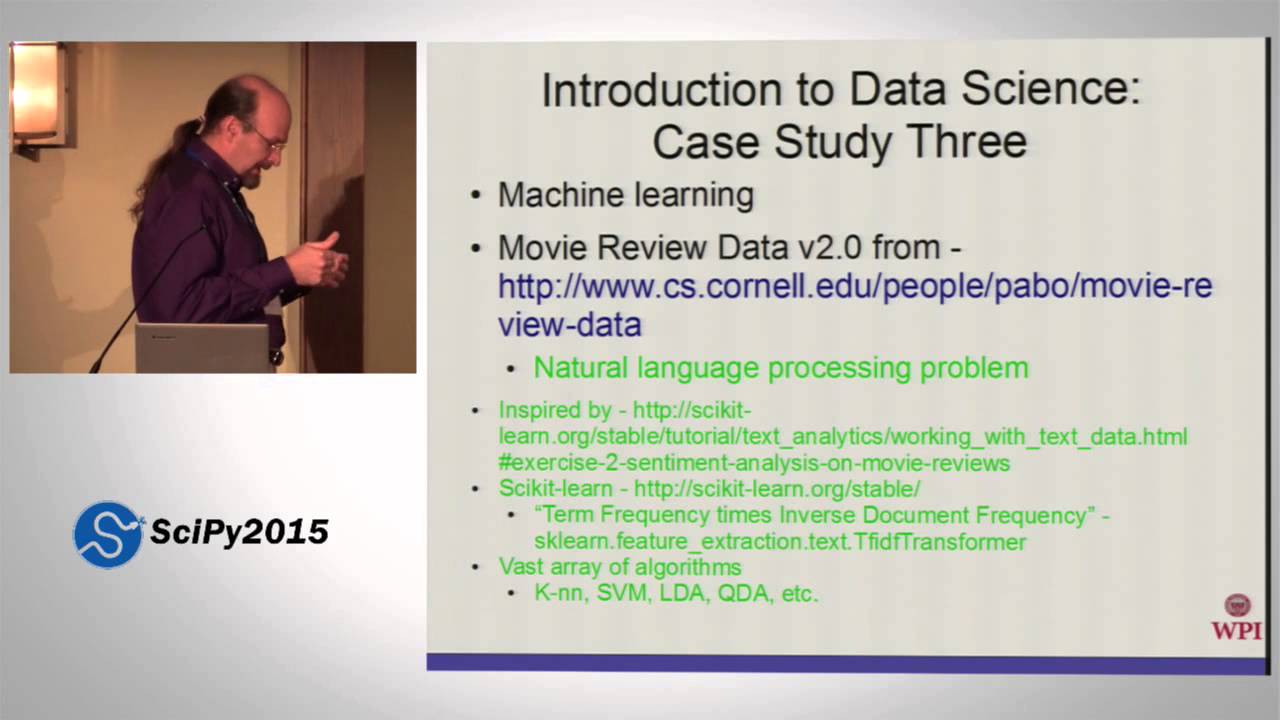 SciPy2015

Introduction to Data Science: Case Study Three

• Machine learning

• Movie Review Data v2.0 from - http://www.cs.cornell.edu/people/pabo/movie-review-data

• Natural language processing problem

• Inspired by - http://scikit-learn.org/stable/tutorial/text_analytics/working_with_text_data.html#exercise-2-sentiment-analysis-on-movie-reviews

• Scikit-learn - http://scikit-learn.org/stable/

• “Term Frequency times Inverse Document Frequency” - sklearn.feature_extraction.text.TfidfTransformer

• Vast array of algorithms

• K-nn, SVM, LDA, QDA, etc.

WPI